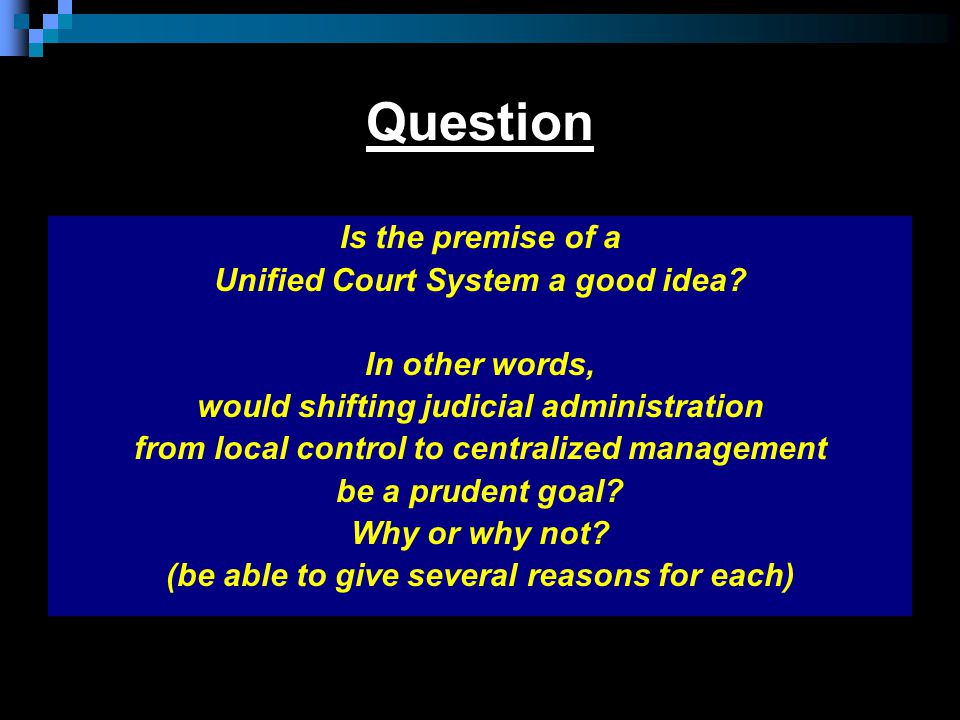 Question

Is the premise of a Unified Court System a good idea?

In other words, would shifting judicial administration from local control to centralized management be a prudent goal? Why or why not? (be able to give several reasons for each)